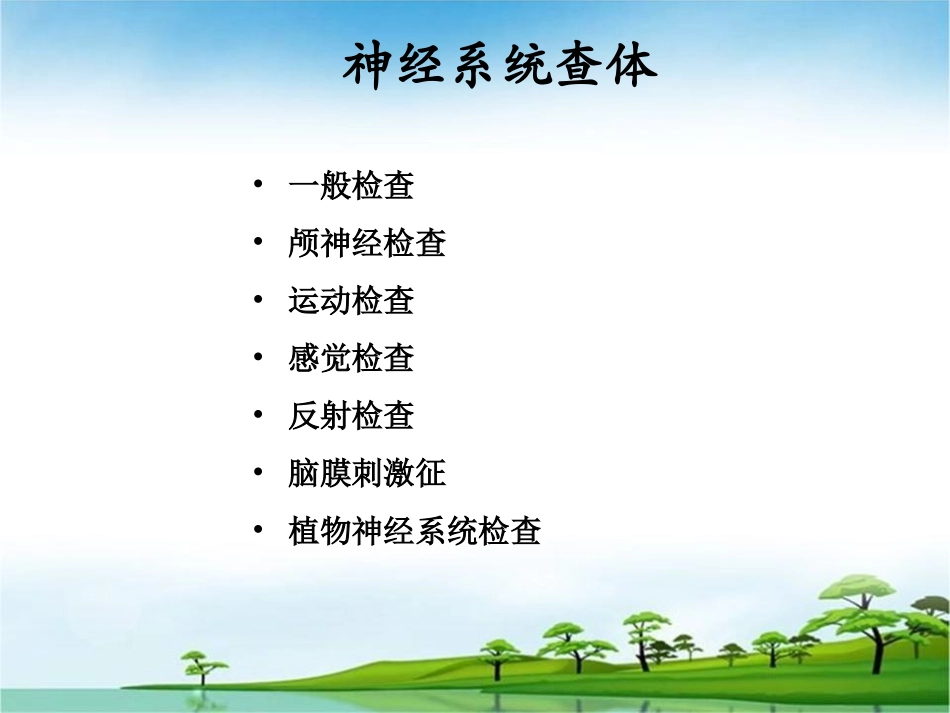 神经系统查体

• 一般检查
• 颅神经检查
• 运动检查
• 感觉检查
• 反射检查
• 脑膜刺激征
• 植物神经系统检查